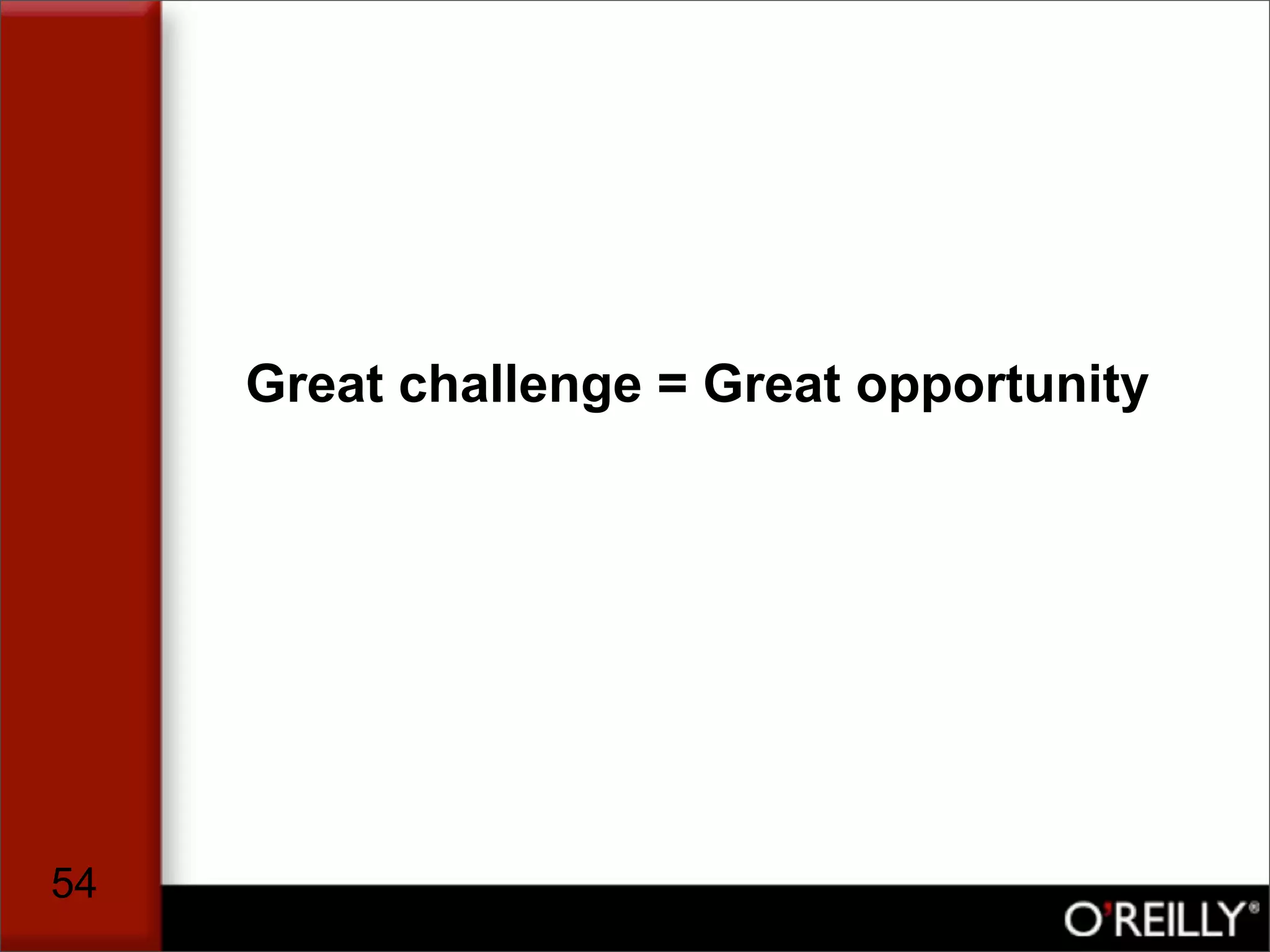 Great challenge = Great opportunity

54

O'REILLY®